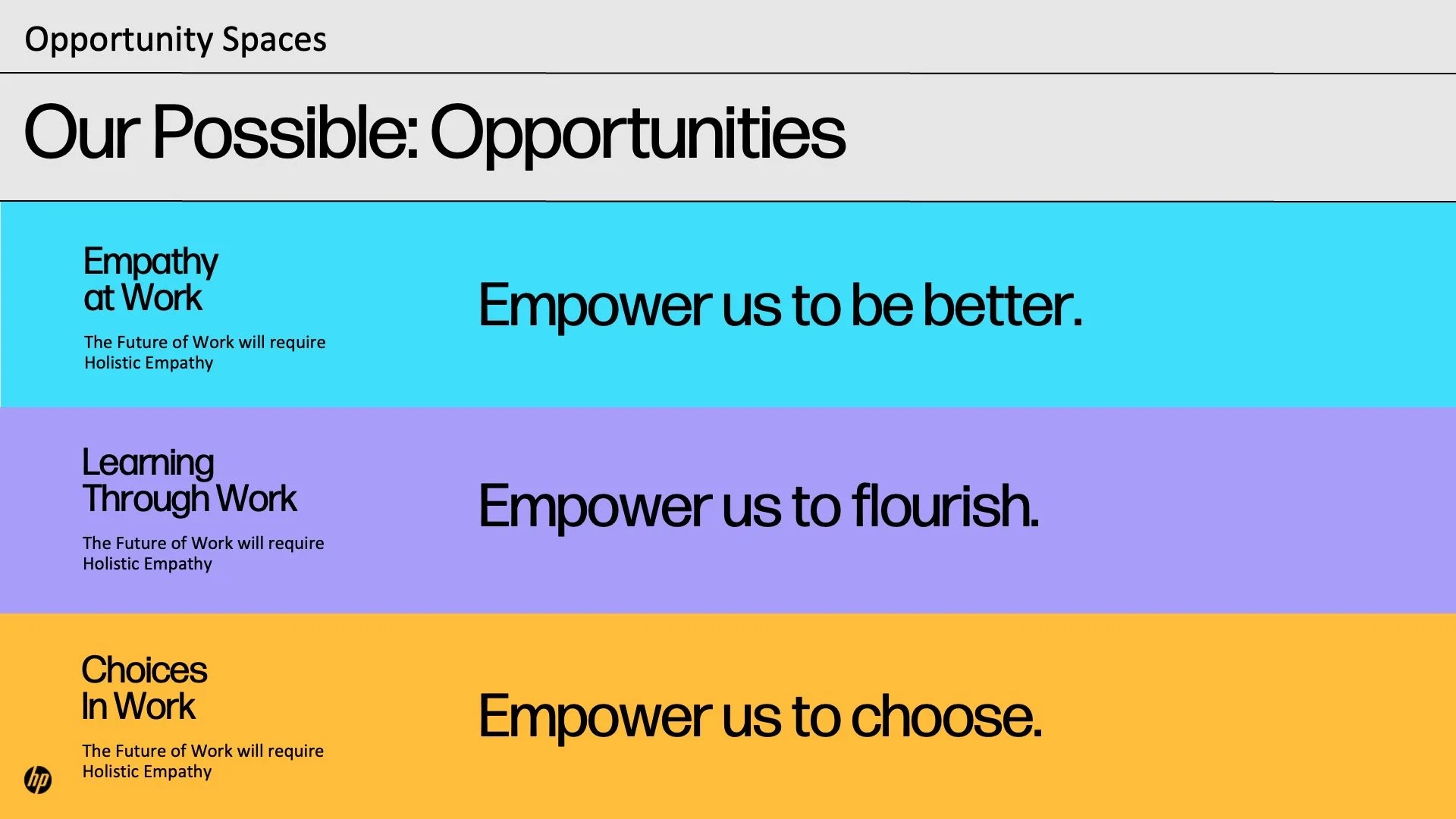 Opportunity Spaces

Our Possible: Opportunities

Empathy at Work

The Future of Work will require Holistic Empathy

Empower us to be better.

Learning Through Work

The Future of Work will require Holistic Empathy

Empower us to flourish.

Choices In Work

The Future of Work will require Holistic Empathy

Empower us to choose.

hp